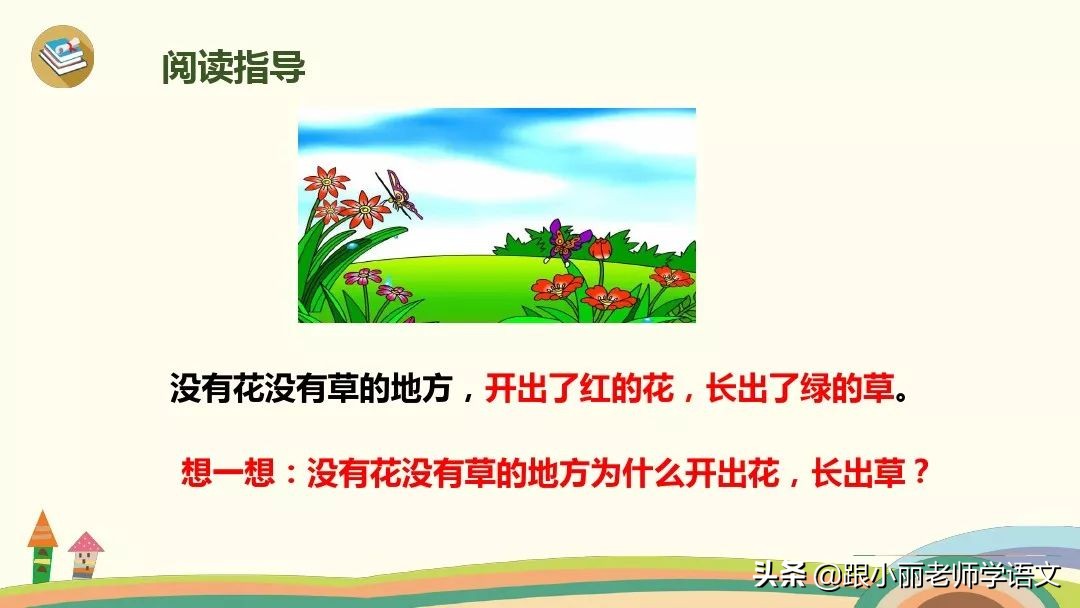 阅读指导

没有花没有草的地方，开出了红的花，长出了绿的草。

想一想：没有花没有草的地方为什么开出花，长出草？

头条 @跟小丽老师学语文